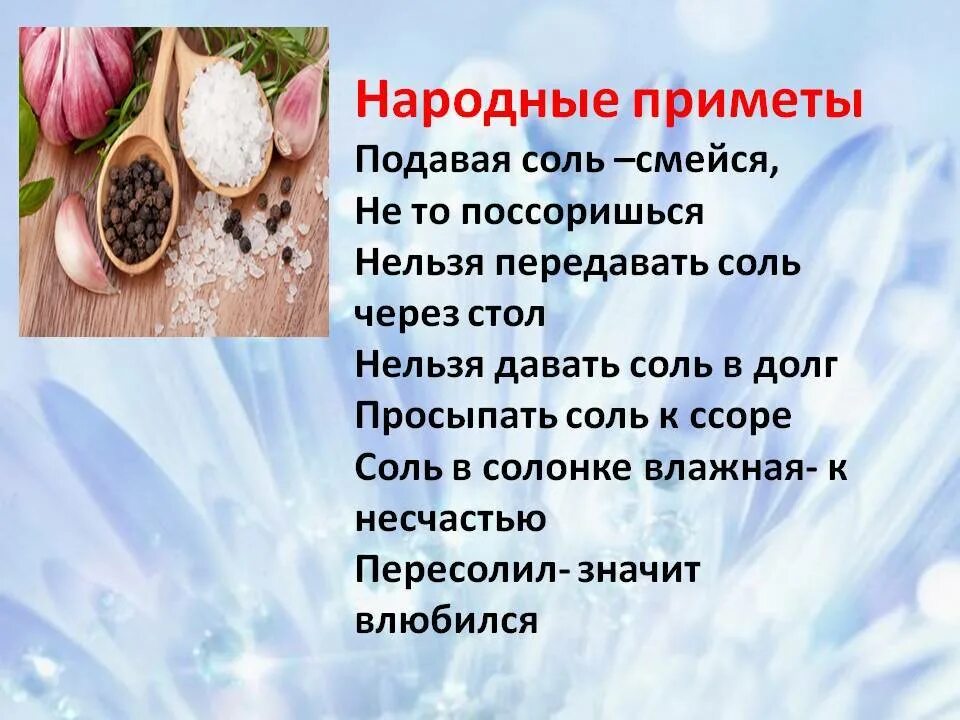 Народные приметы
Подавая соль –смейся,
Не то поссоришься
Нельзя передавать соль через стол
Нельзя давать соль в долг
Просыпать соль к ссоре
Соль в солонке влажная- к несчастью
Пересолил- значит влюбился